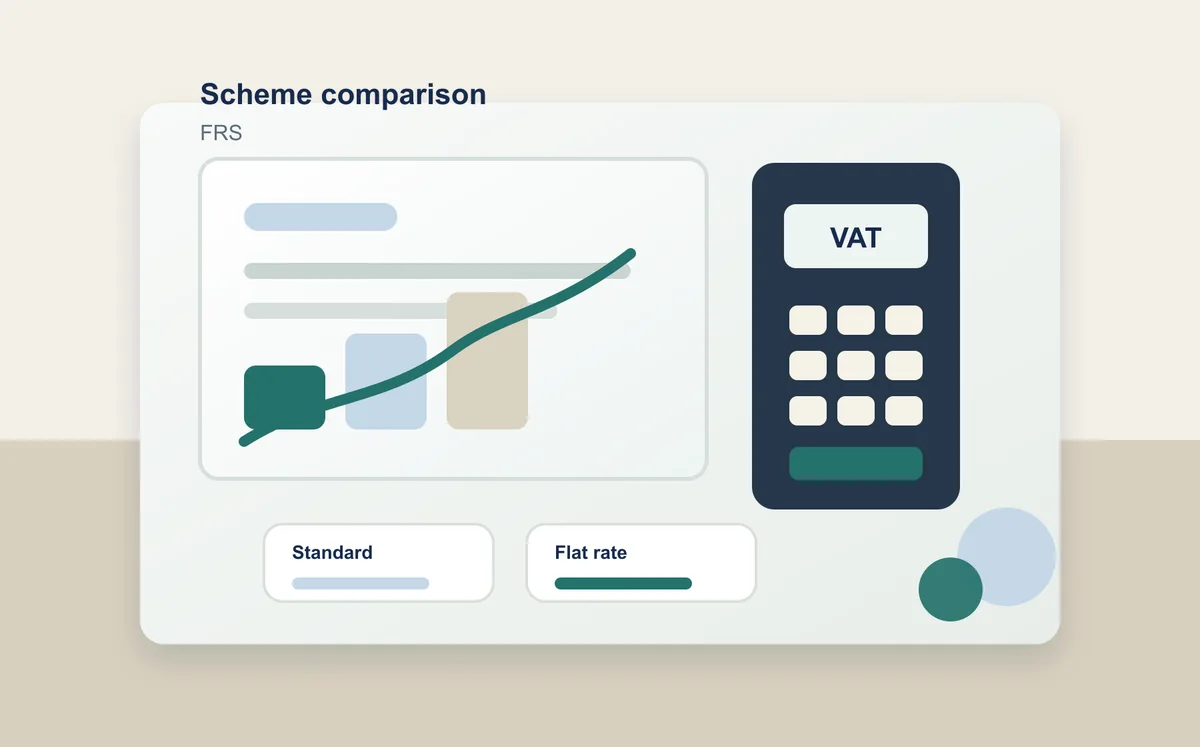 Scheme comparison
FRS

VAT

Standard

Flat rate